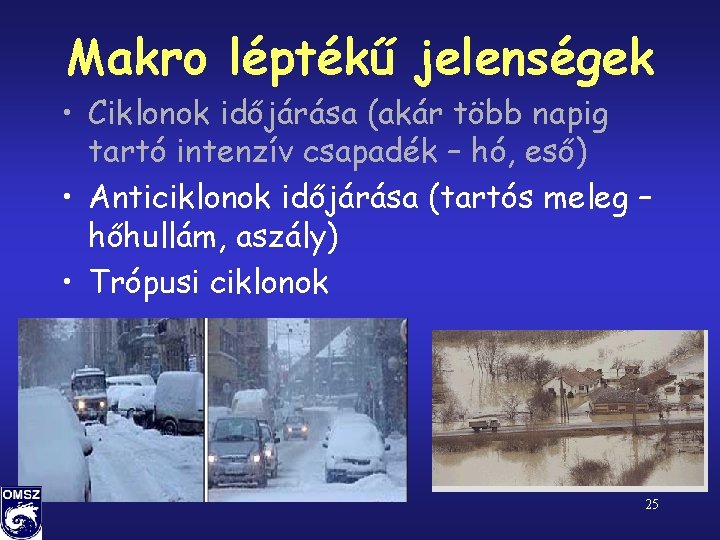 Makro léptékű jelenségek

• Ciklonok időjárása (akár több napig tartó intenzív csapadék – hó, eső)
• Anticiklonok időjárása (tartós meleg – hőhullám, aszály)
• Trópusi ciklonok

OMSZ

25